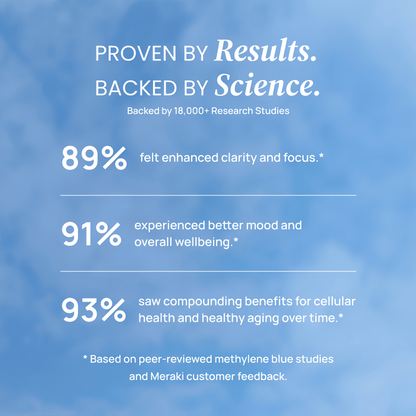 PROVEN BY Results.
BACKED BY Science.
Backed by 18,000+ Research Studies

89% felt enhanced clarity and focus.*

91% experienced better mood and overall wellbeing.*

93% saw compounding benefits for cellular health and healthy aging over time.*

* Based on peer-reviewed methylene blue studies and Meraki customer feedback.